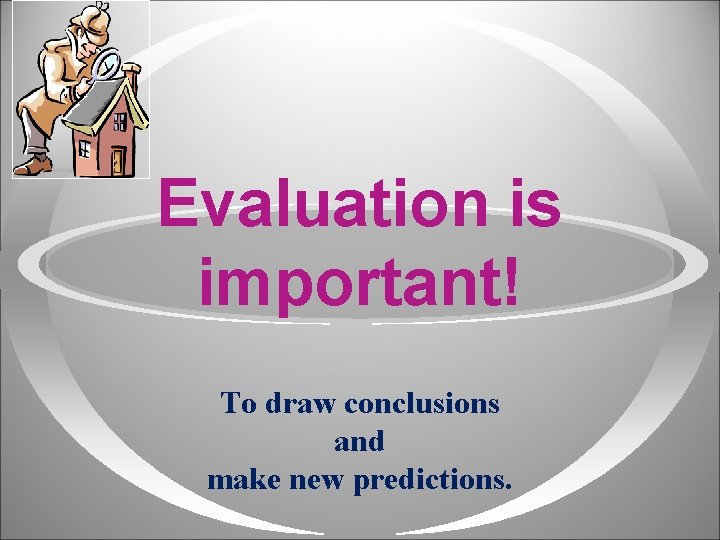 Evaluation is important!

To draw conclusions and make new predictions.